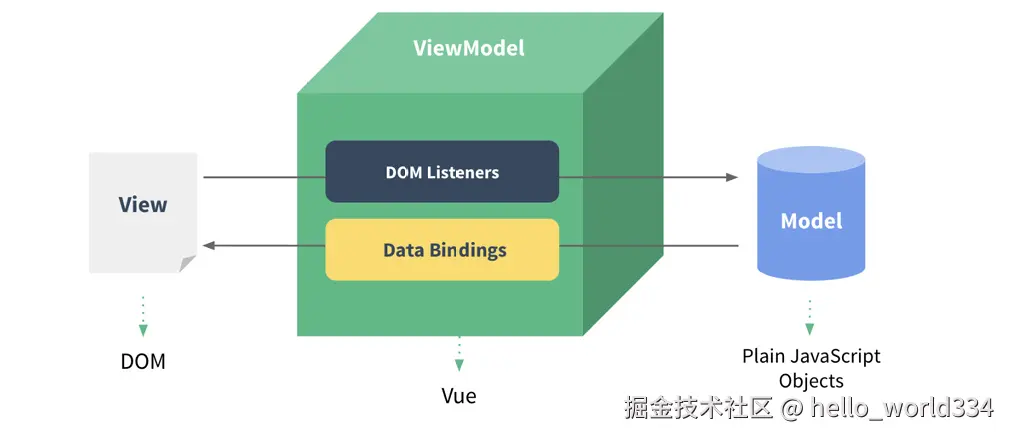 ViewModel

View

DOM Listeners

Data Bindings

Model

DOM

Vue

Plain JavaScript Objects

掘金技术社区 @ hello_world334